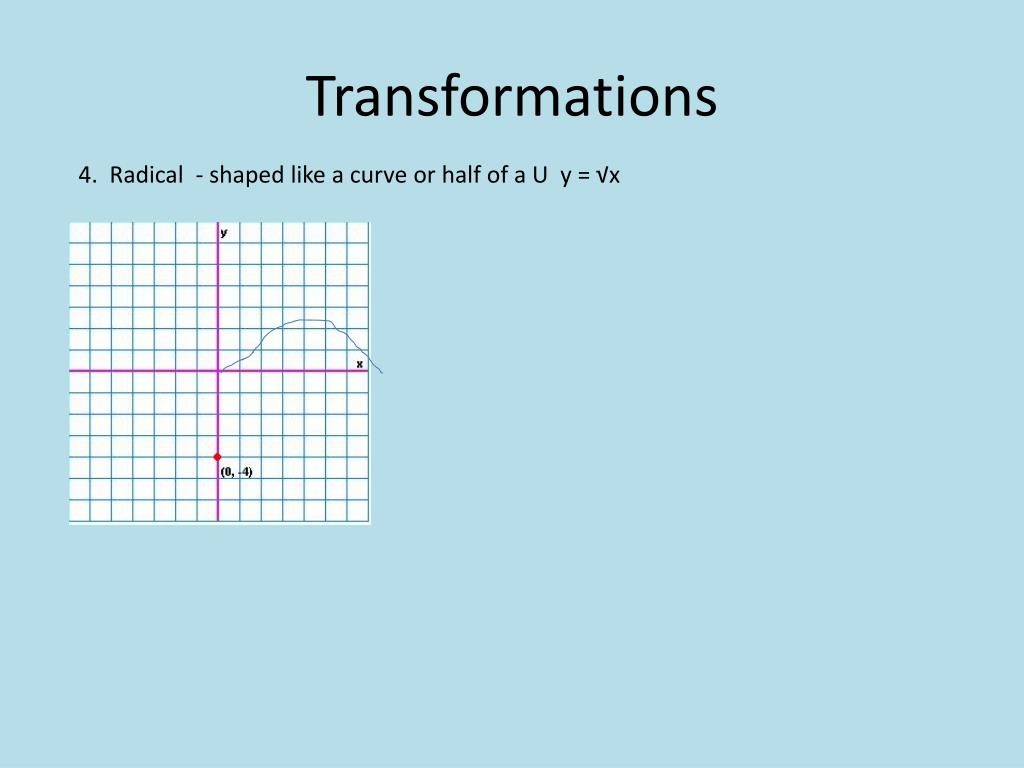 Transformations

4. Radical - shaped like a curve or half of a U $y = \sqrt{x}$

y

x

(0, -4)